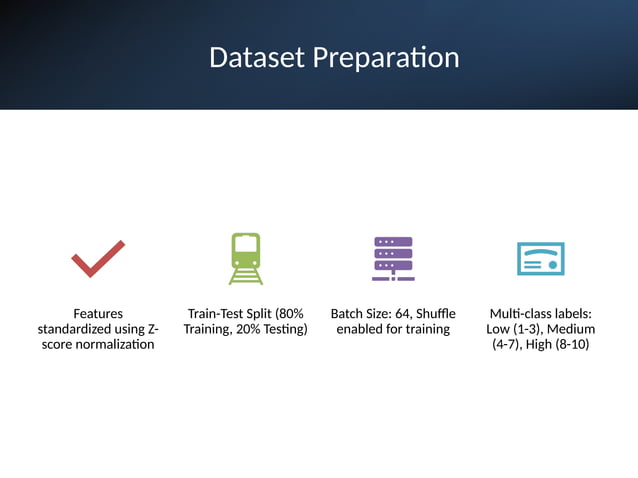 Dataset Preparation

Features standardized using Z-score normalization

Train-Test Split (80% Training, 20% Testing)

Batch Size: 64, Shuffle enabled for training

Multi-class labels: Low (1-3), Medium (4-7), High (8-10)